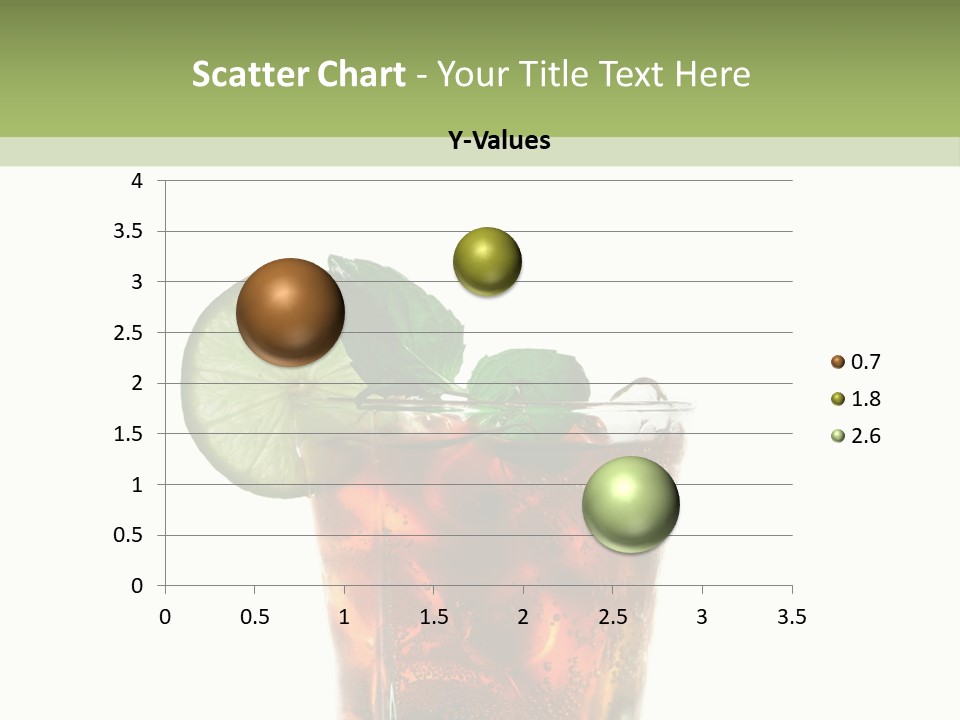 Scatter Chart - Your Title Text Here

Y-Values

4
3.5
3
2.5
2
1.5
1
0.5
0

0 0.5 1 1.5 2 2.5 3 3.5

0.7
1.8
2.6